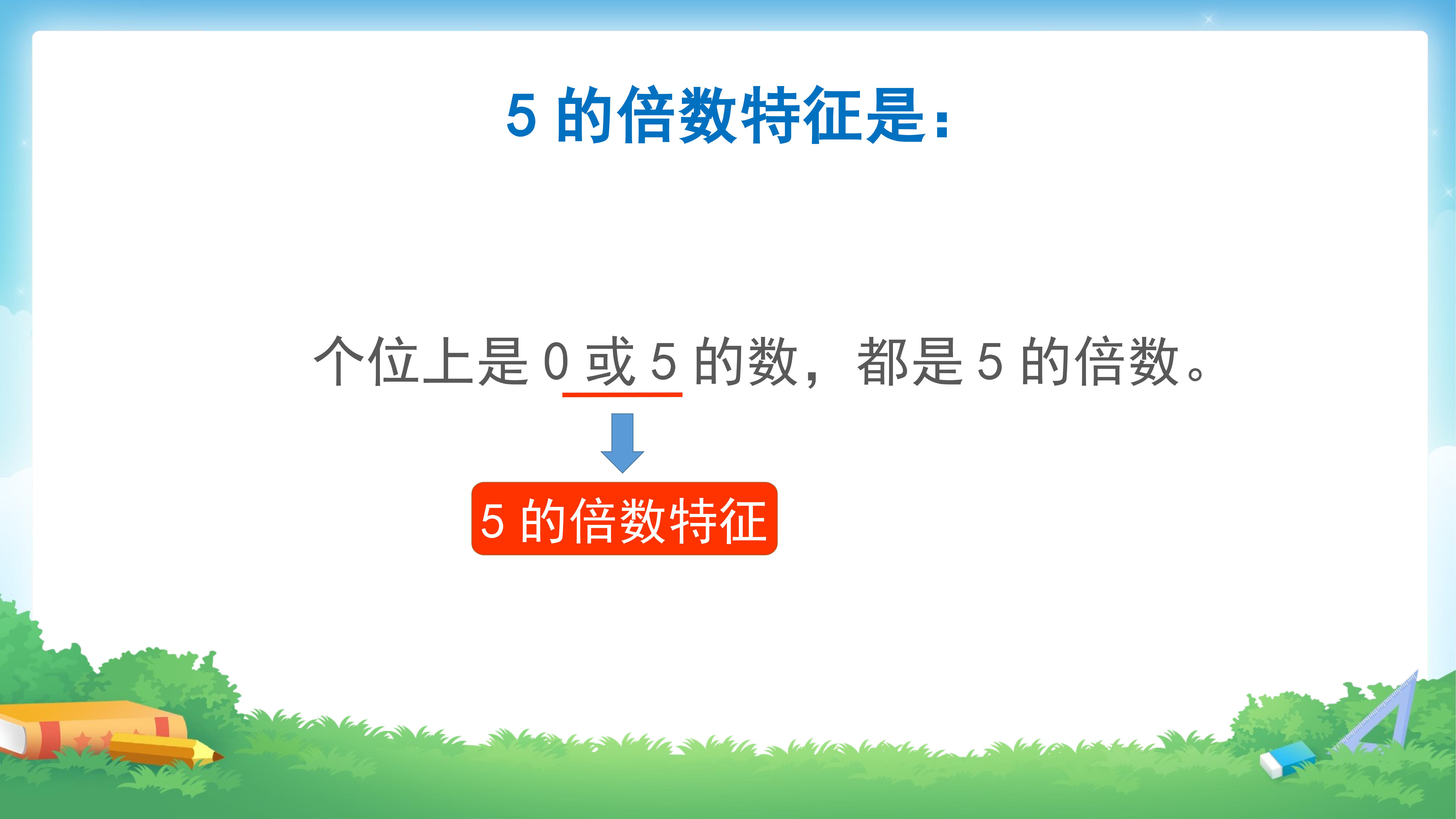 5 的倍数特征是：

个位上是 0 或 5 的数，都是 5 的倍数。

5 的倍数特征